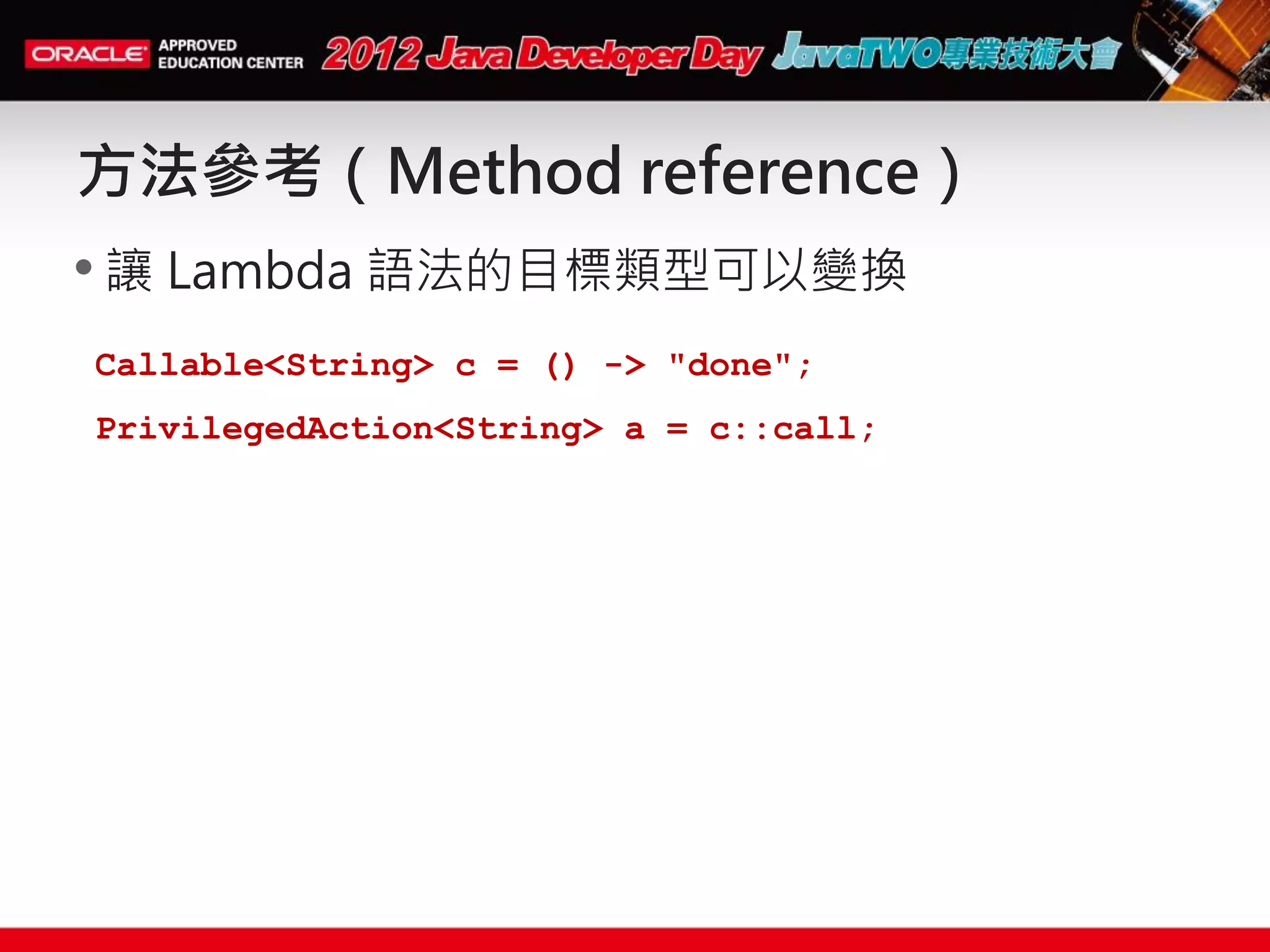 ORACLE APPROVED EDUCATION CENTER 2012 Java Developer Day JavaTWO專業技術大會

方法參考（Method reference）

• 讓 Lambda 語法的目標類型可以變換

Callable<String> c = () -> "done";

PrivilegedAction<String> a = c::call;